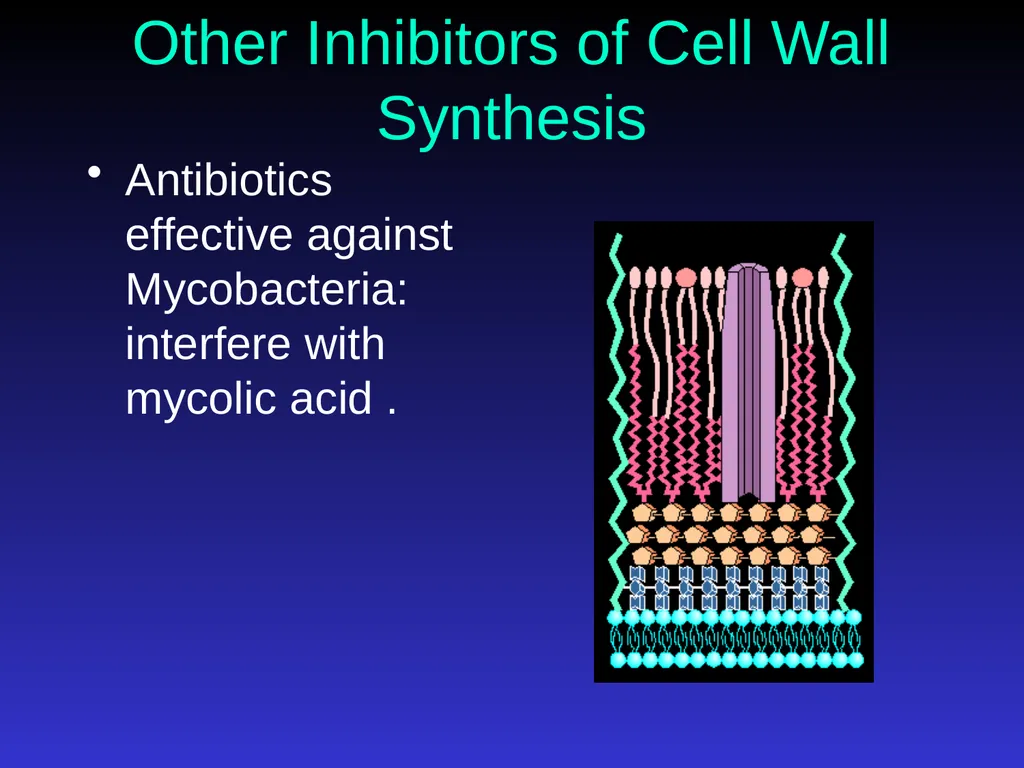 Other Inhibitors of Cell Wall Synthesis

• Antibiotics effective against Mycobacteria: interfere with mycolic acid .